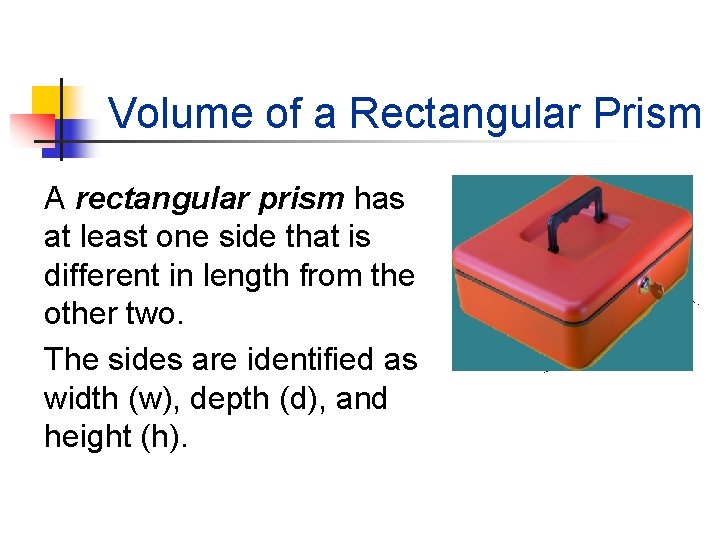 Volume of a Rectangular Prism

A rectangular prism has at least one side that is different in length from the other two.

The sides are identified as width (w), depth (d), and height (h).